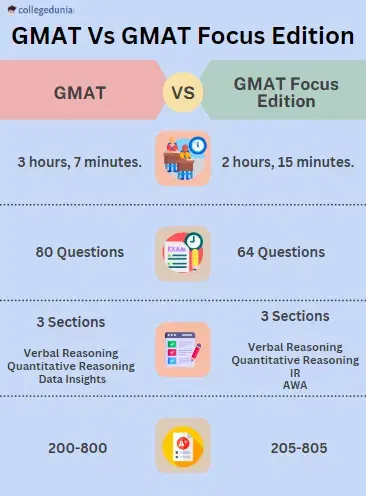 collegedunia

GMAT Vs GMAT Focus Edition

GMAT

VS

GMAT Focus Edition

3 hours, 7 minutes.

2 hours, 15 minutes.

80 Questions

EXAM

64 Questions

3 Sections

Verbal Reasoning
Quantitative Reasoning
Data Insights

3 Sections

Verbal Reasoning
Quantitative Reasoning
IR
AWA

200-800

A+

205-805